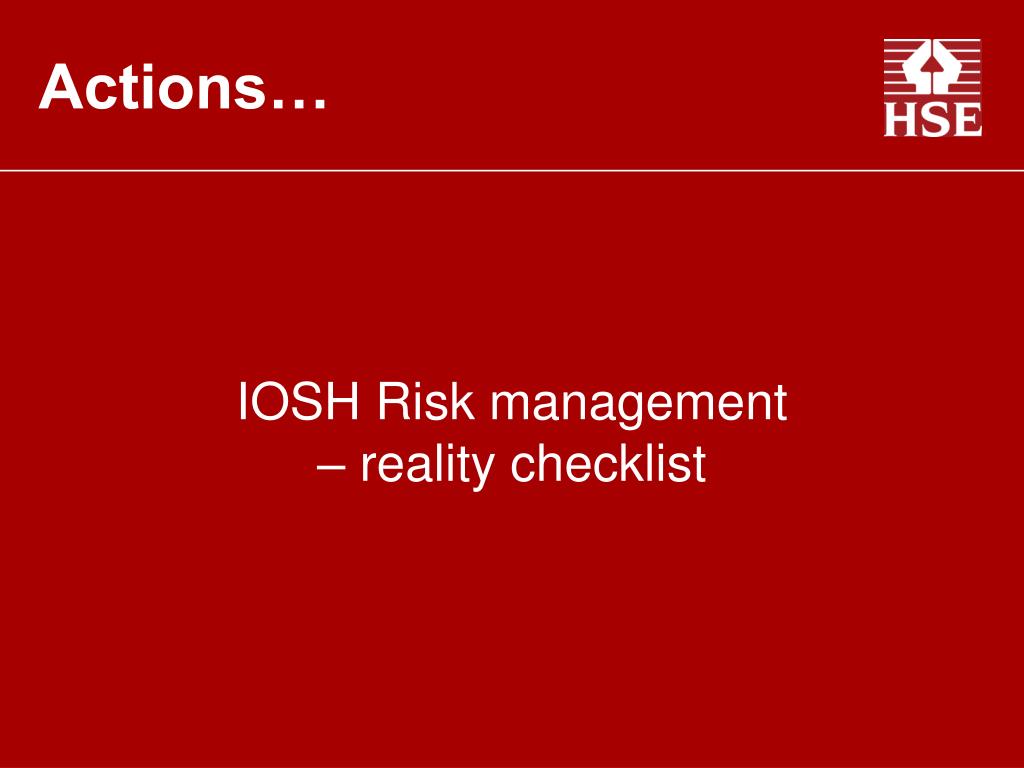 Actions…

HSE

IOSH Risk management – reality checklist